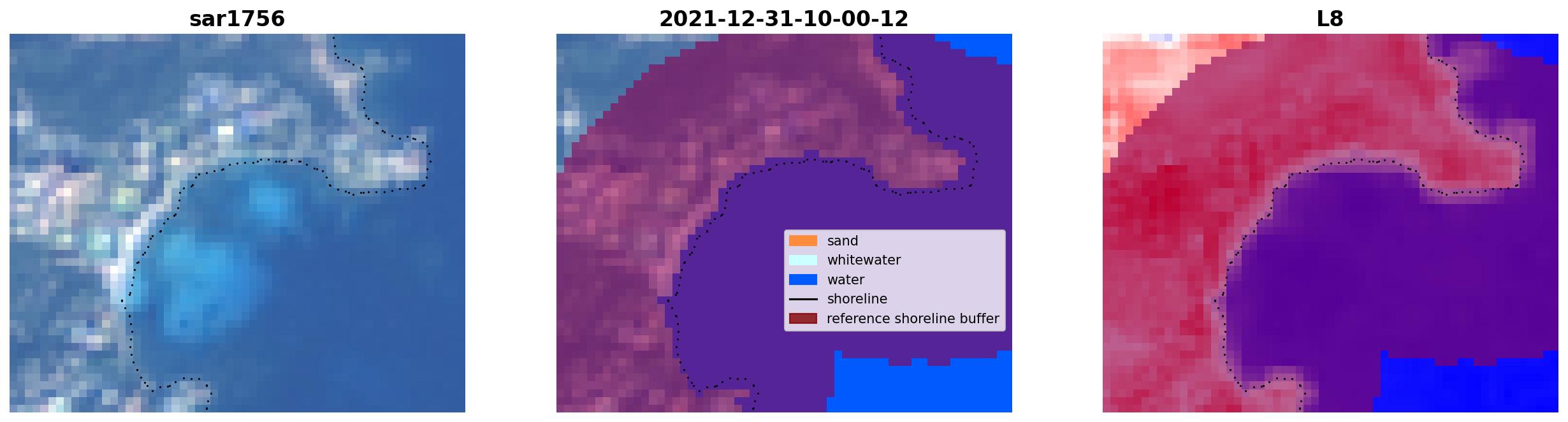 sar1756

2021-12-31-10-00-12

sand
whitewater
water
shoreline
reference shoreline buffer

L8